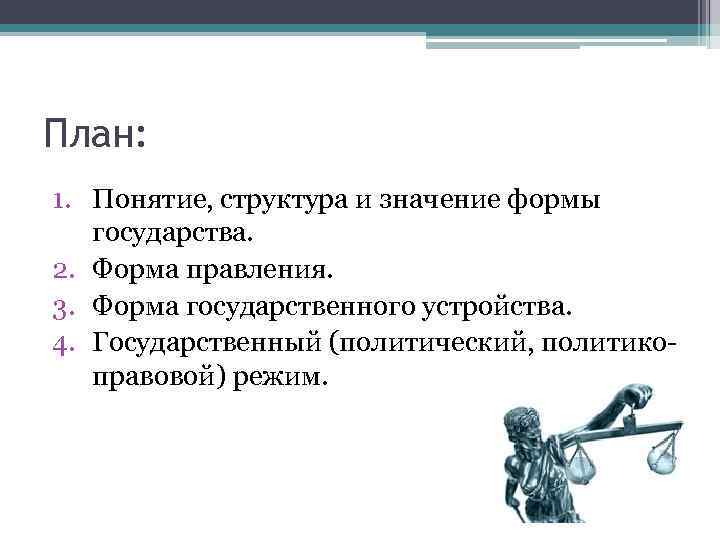 План:

1. Понятие, структура и значение формы государства.
2. Форма правления.
3. Форма государственного устройства.
4. Государственный (политический, политико-правовой) режим.